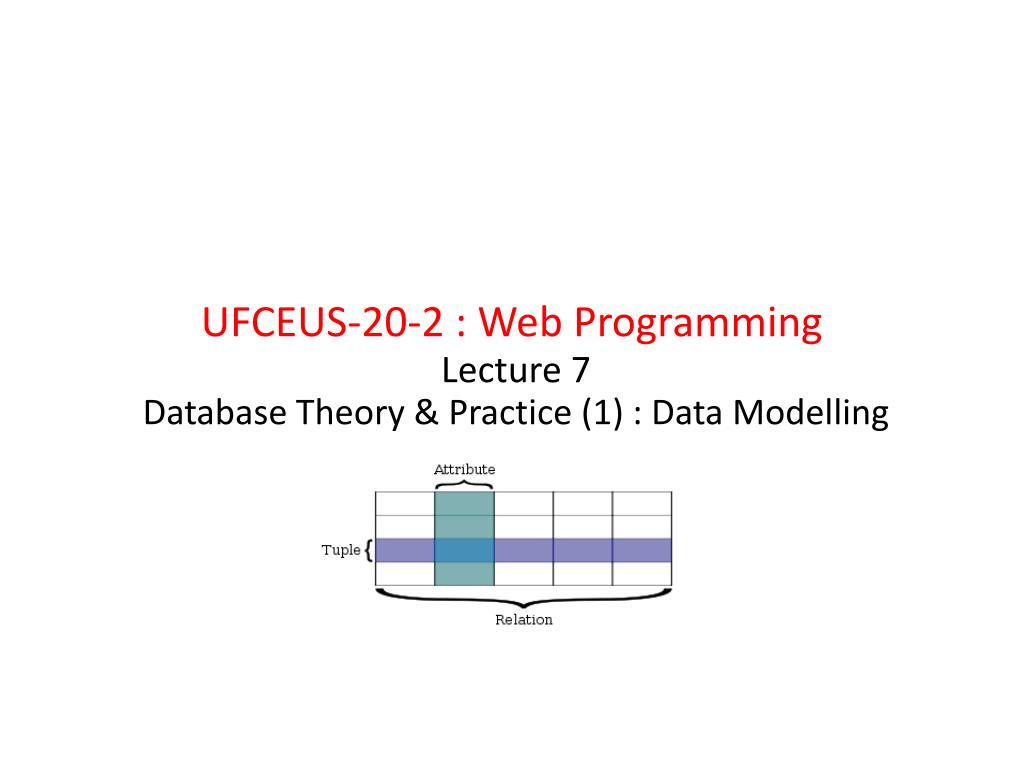 UFCEUS-20-2 : Web Programming
Lecture 7
Database Theory & Practice (1) : Data Modelling

Attribute
Tuple
Relation